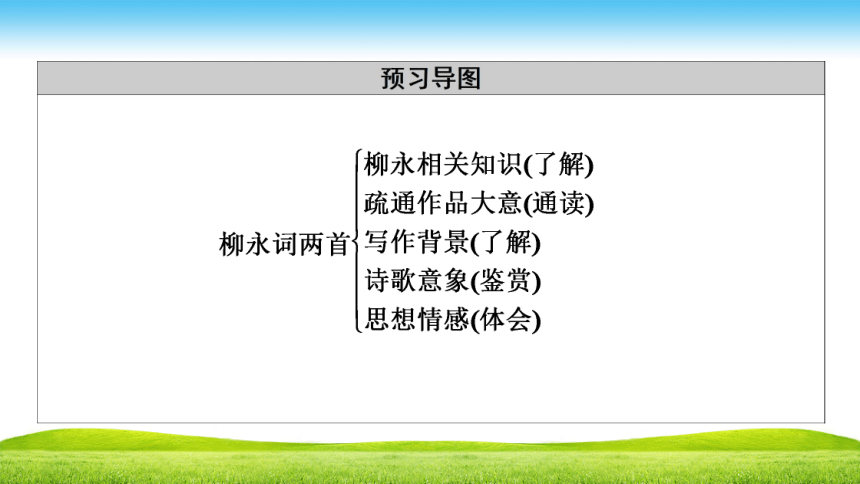 预习导图

柳永词两首
柳永相关知识(了解)
疏通作品大意(通读)
写作背景(了解)
诗歌意象(鉴赏)
思想情感(体会)